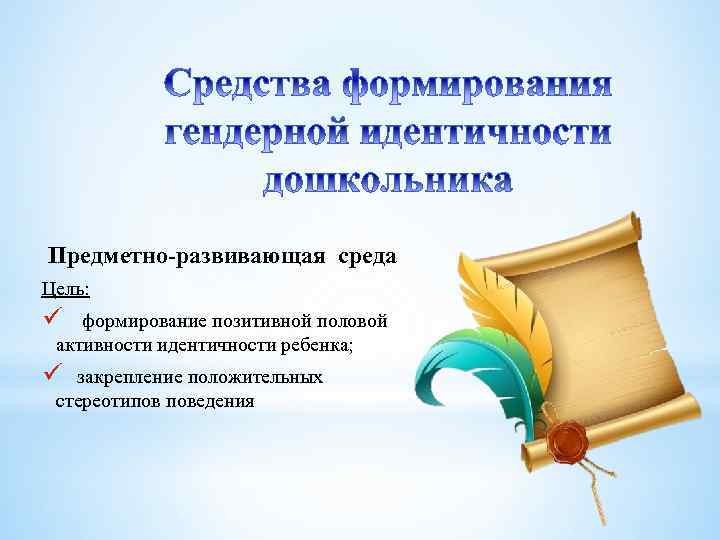 Средства формирования гендерной идентичности дошкольника

Предметно-развивающая среда

Цель:

✓ формирование позитивной половой активности идентичности ребенка;

✓ закрепление положительных стереотипов поведения